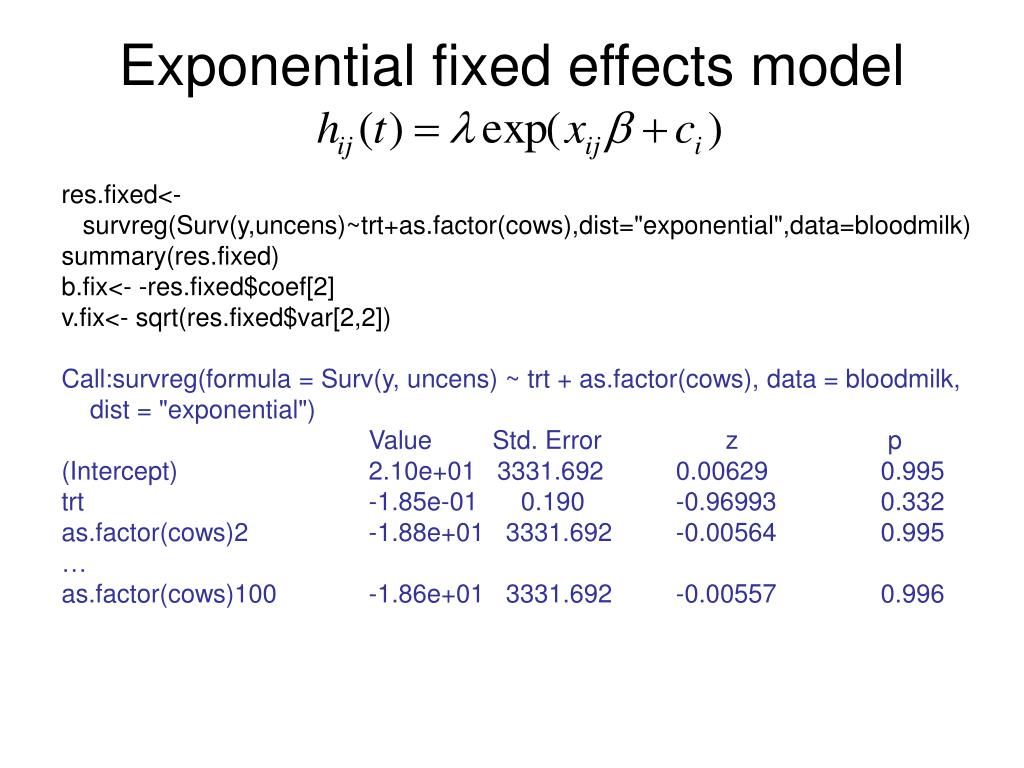 Exponential fixed effects model

$h_{ij}(t) = \lambda \exp(x_{ij}\beta + c_i)$

res.fixed<-
survreg(Surv(y,uncens)~trt+as.factor(cows),dist="exponential",data=bloodmilk)
summary(res.fixed)
b.fix<- -res.fixed$coef[2]
v.fix<- sqrt(res.fixed$var[2,2])

Call:survreg(formula = Surv(y, uncens) ~ trt + as.factor(cows), data = bloodmilk,
dist = "exponential")

| | Value | Std. Error | z | p |
|---|---|---|---|---|
| (Intercept) | 2.10e+01 | 3331.692 | 0.00629 | 0.995 |
| trt | -1.85e-01 | 0.190 | -0.96993 | 0.332 |
| as.factor(cows)2 | -1.88e+01 | 3331.692 | -0.00564 | 0.995 |
| … | | | | |
| as.factor(cows)100 | -1.86e+01 | 3331.692 | -0.00557 | 0.996 |